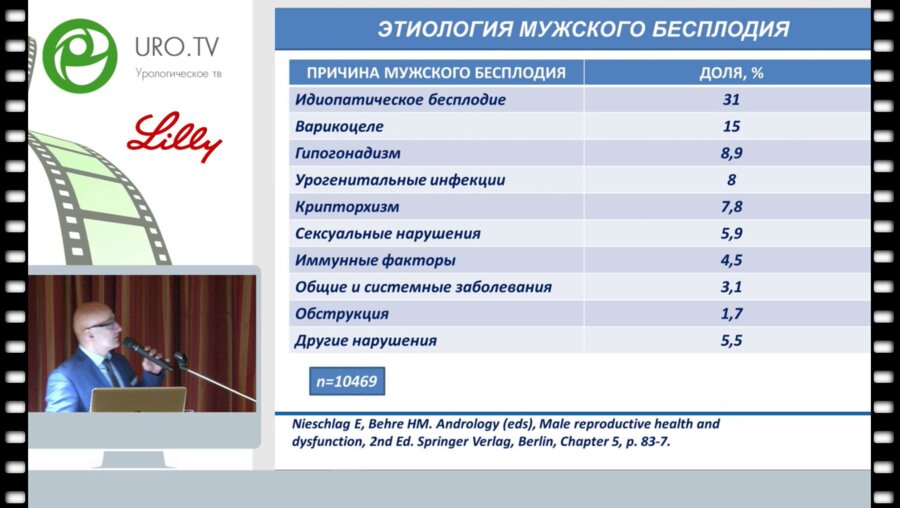 URO.TV
Урологическое тв

Lilly

ЭТИОЛОГИЯ МУЖСКОГО БЕСПЛОДИЯ

| ПРИЧИНА МУЖСКОГО БЕСПЛОДИЯ | ДОЛЯ, % |
|---|---|
| Идиопатическое бесплодие | 31 |
| Варикоцеле | 15 |
| Гипогонадизм | 8,9 |
| Урогенитальные инфекции | 8 |
| Крипторхизм | 7,8 |
| Сексуальные нарушения | 5,9 |
| Иммунные факторы | 4,5 |
| Общие и системные заболевания | 3,1 |
| Обструкция | 1,7 |
| Другие нарушения | 5,5 |

n=10469

Nieschlag E, Behre HM. Andrology (eds), Male reproductive health and dysfunction, 2nd Ed. Springer Verlag, Berlin, Chapter 5, p. 83-7.